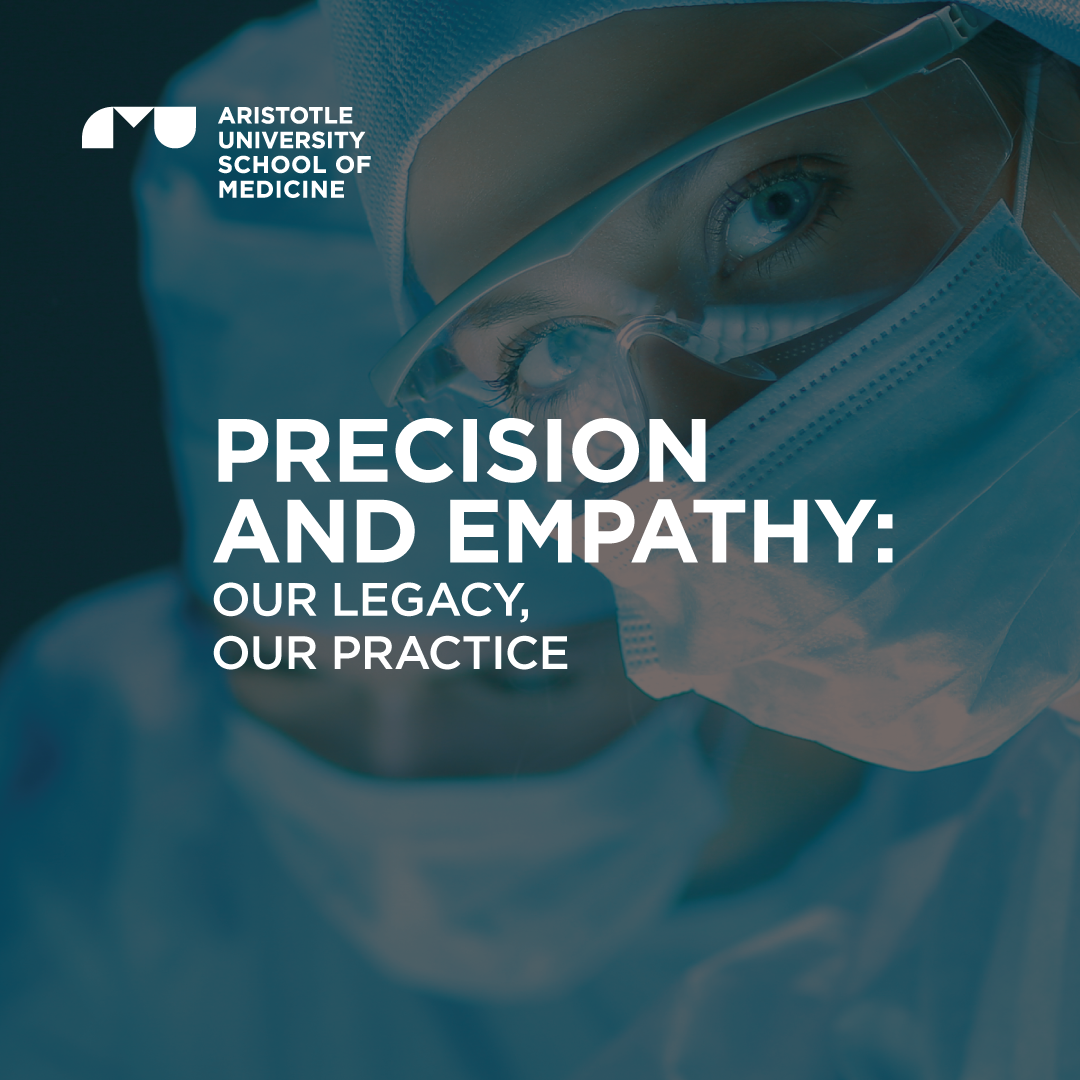 ARISTOTLE UNIVERSITY SCHOOL OF MEDICINE

PRECISION AND EMPATHY: OUR LEGACY, OUR PRACTICE